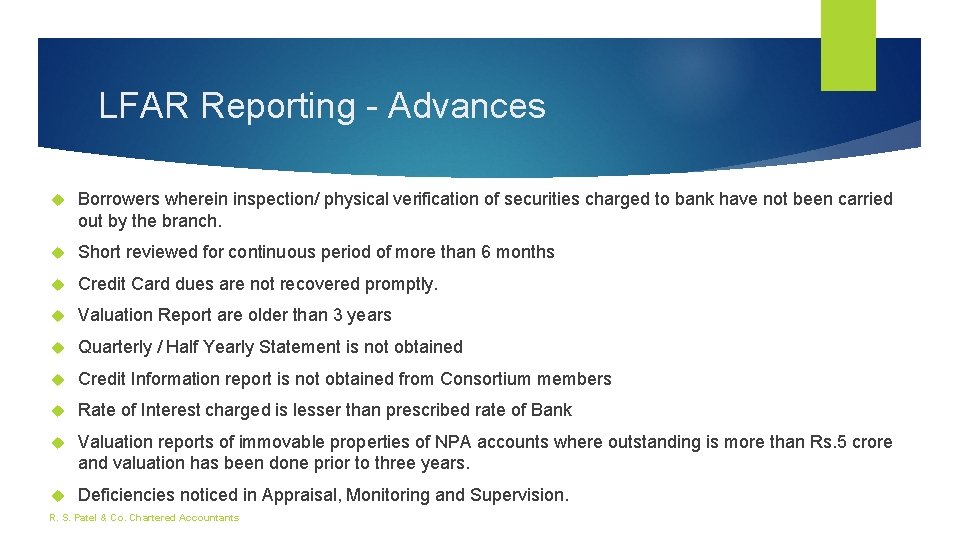 LFAR Reporting - Advances

Borrowers wherein inspection/ physical verification of securities charged to bank have not been carried out by the branch.

Short reviewed for continuous period of more than 6 months

Credit Card dues are not recovered promptly.

Valuation Report are older than 3 years

Quarterly / Half Yearly Statement is not obtained

Credit Information report is not obtained from Consortium members

Rate of Interest charged is lesser than prescribed rate of Bank

Valuation reports of immovable properties of NPA accounts where outstanding is more than Rs.5 crore and valuation has been done prior to three years.

Deficiencies noticed in Appraisal, Monitoring and Supervision.

R. S. Patel & Co. Chartered Accountants